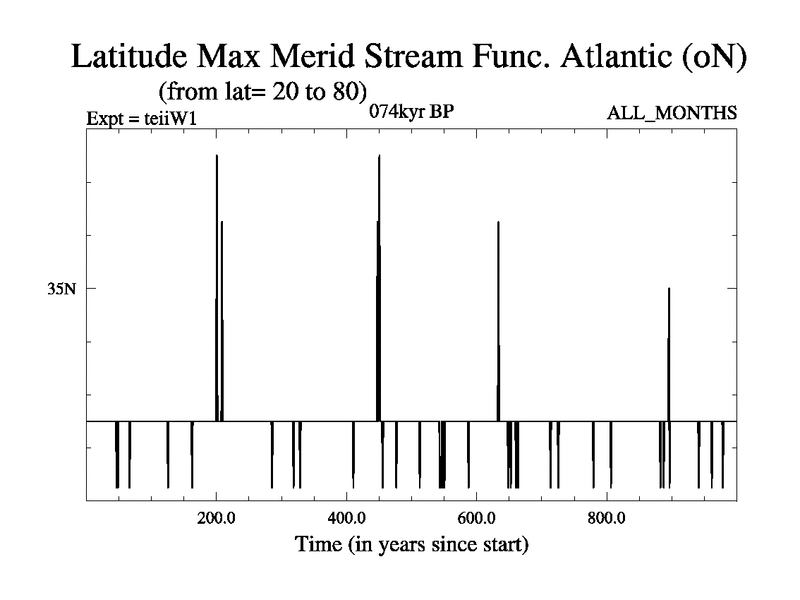 Latitude Max Merid Stream Func. Atlantic (oN)
(from lat= 20 to 80)
Expt = teiiW1
074kyr BP
ALL_MONTHS

35N

200.0
400.0
600.0
800.0
Time (in years since start)